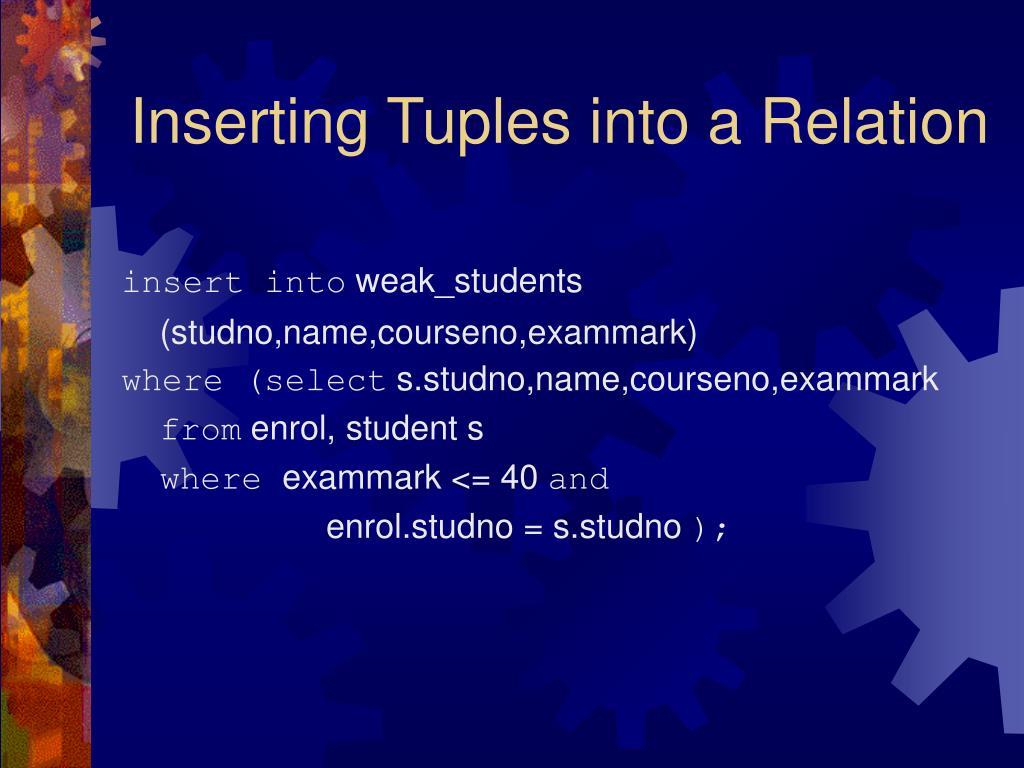 Inserting Tuples into a Relation

insert into weak_students
(studno,name,courseno,exammark)
where (select s.studno,name,courseno,exammark
from enrol, student s
where exammark <= 40 and
enrol.studno = s.studno );